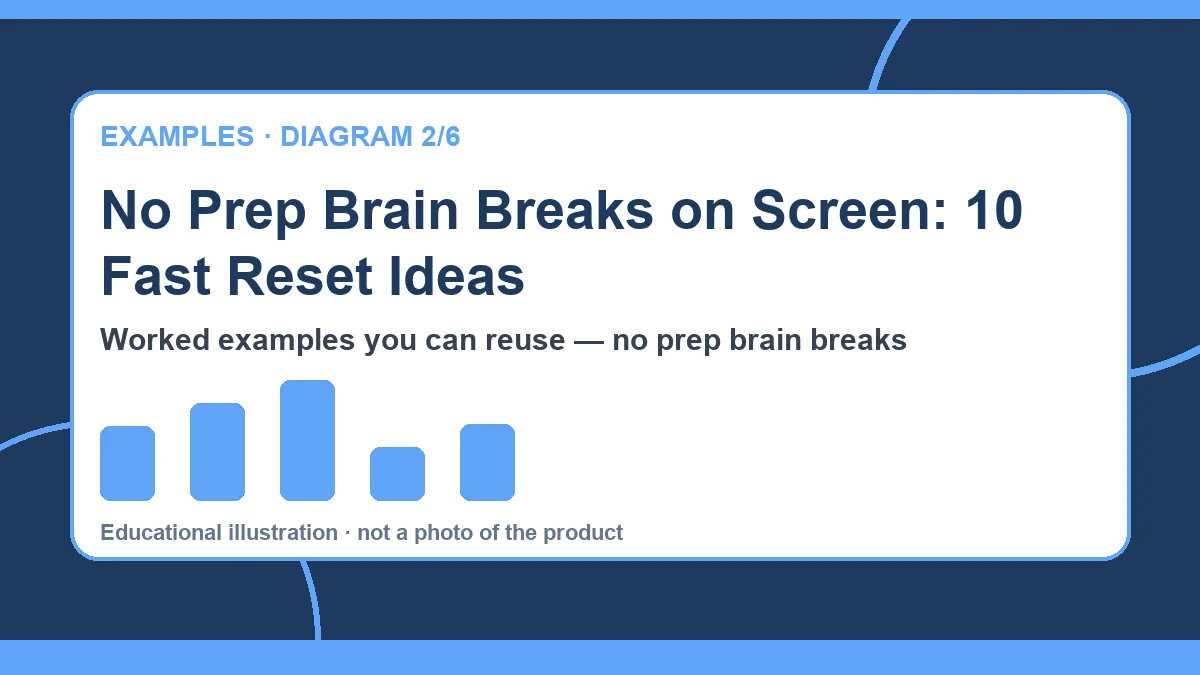 EXAMPLES · DIAGRAM 2/6

No Prep Brain Breaks on Screen: 10 Fast Reset Ideas

Worked examples you can reuse — no prep brain breaks

Educational illustration · not a photo of the product